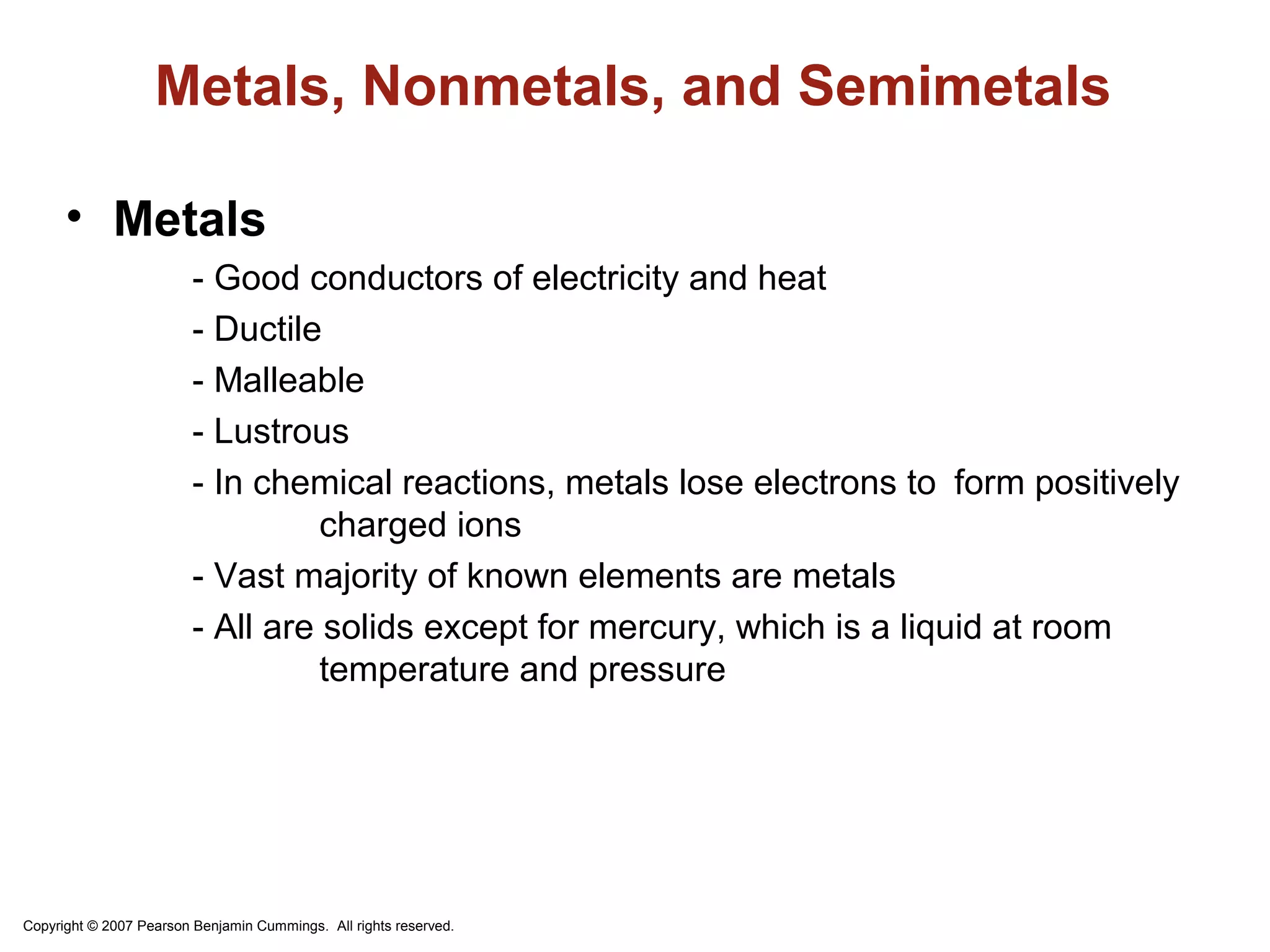 Metals, Nonmetals, and Semimetals

• Metals

- Good conductors of electricity and heat
- Ductile
- Malleable
- Lustrous
- In chemical reactions, metals lose electrons to form positively charged ions
- Vast majority of known elements are metals
- All are solids except for mercury, which is a liquid at room temperature and pressure

Copyright © 2007 Pearson Benjamin Cummings. All rights reserved.